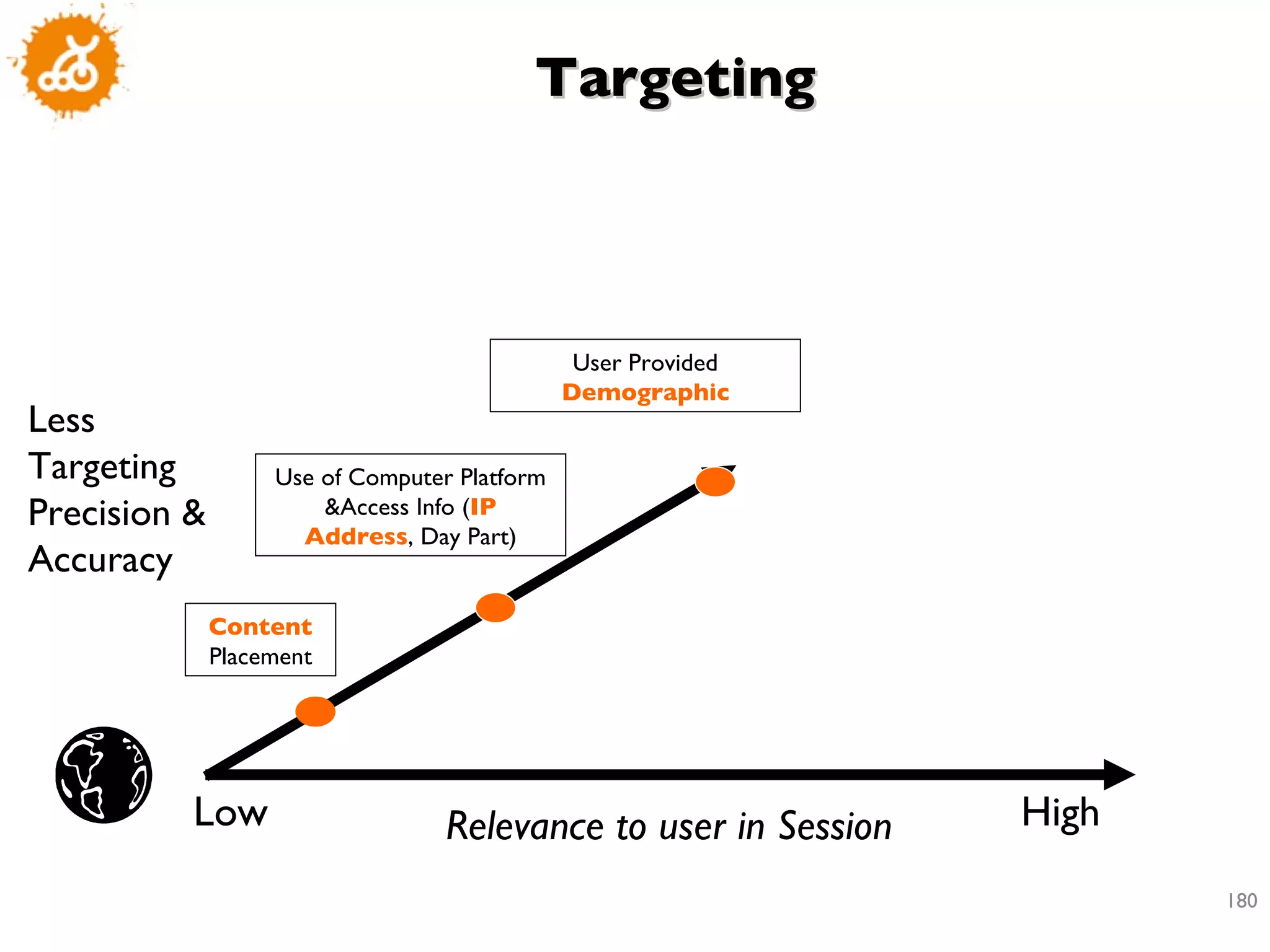 Targeting

User Provided
Demographic

Less Targeting Precision & Accuracy

Use of Computer Platform &Access Info (IP Address, Day Part)

Content
Placement

Low

Relevance to user in Session

High

180